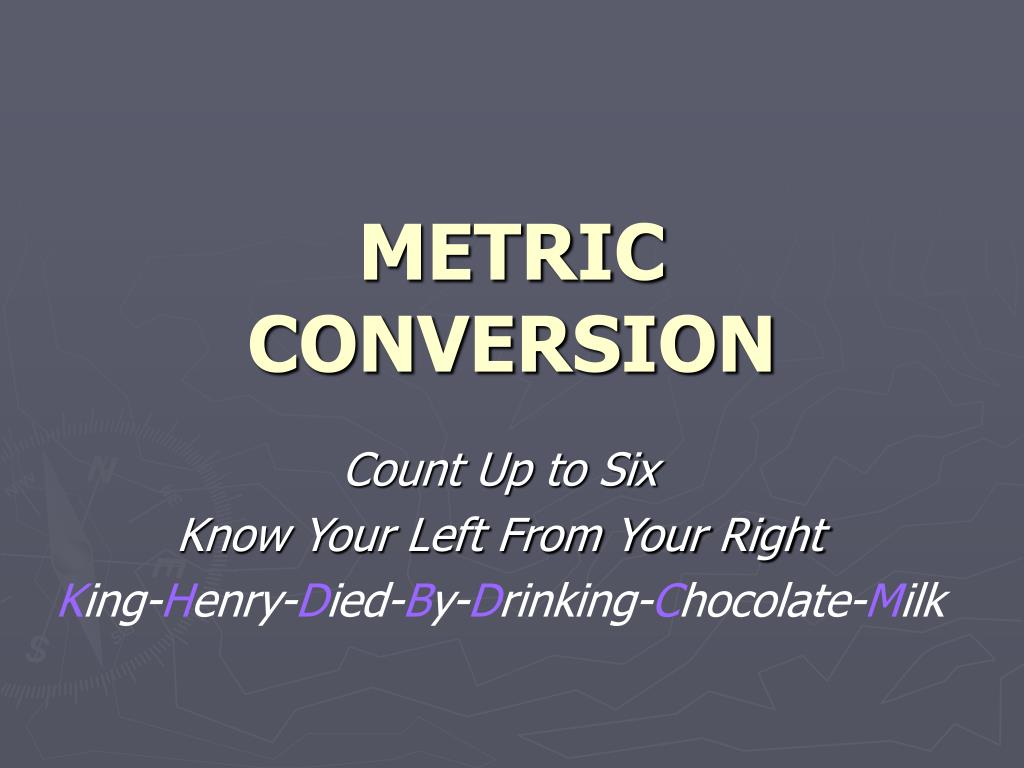 METRIC CONVERSION

Count Up to Six
Know Your Left From Your Right
King-Henry-Died-By-Drinking-Chocolate-Milk